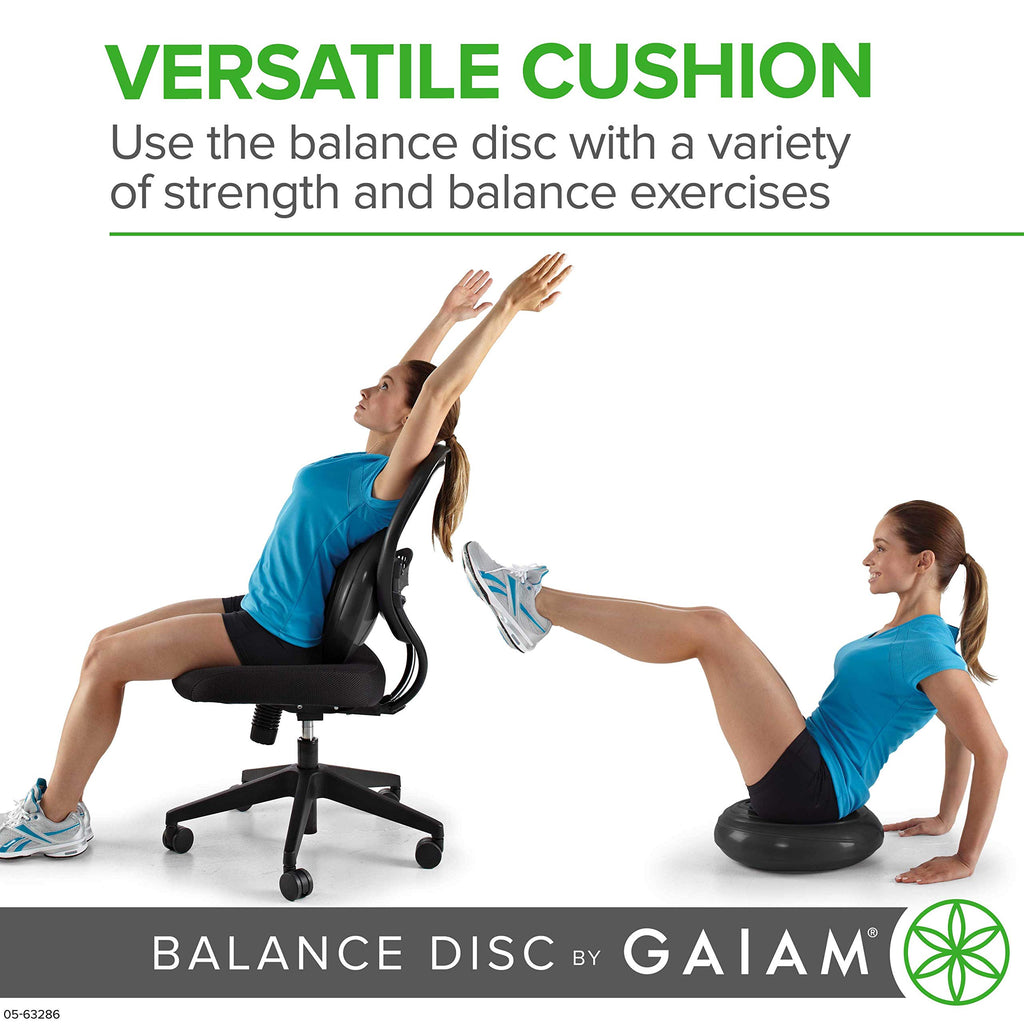 VERSATILE CUSHION

Use the balance disc with a variety of strength and balance exercises

BALANCE DISC BY GAIAM®

05-63286